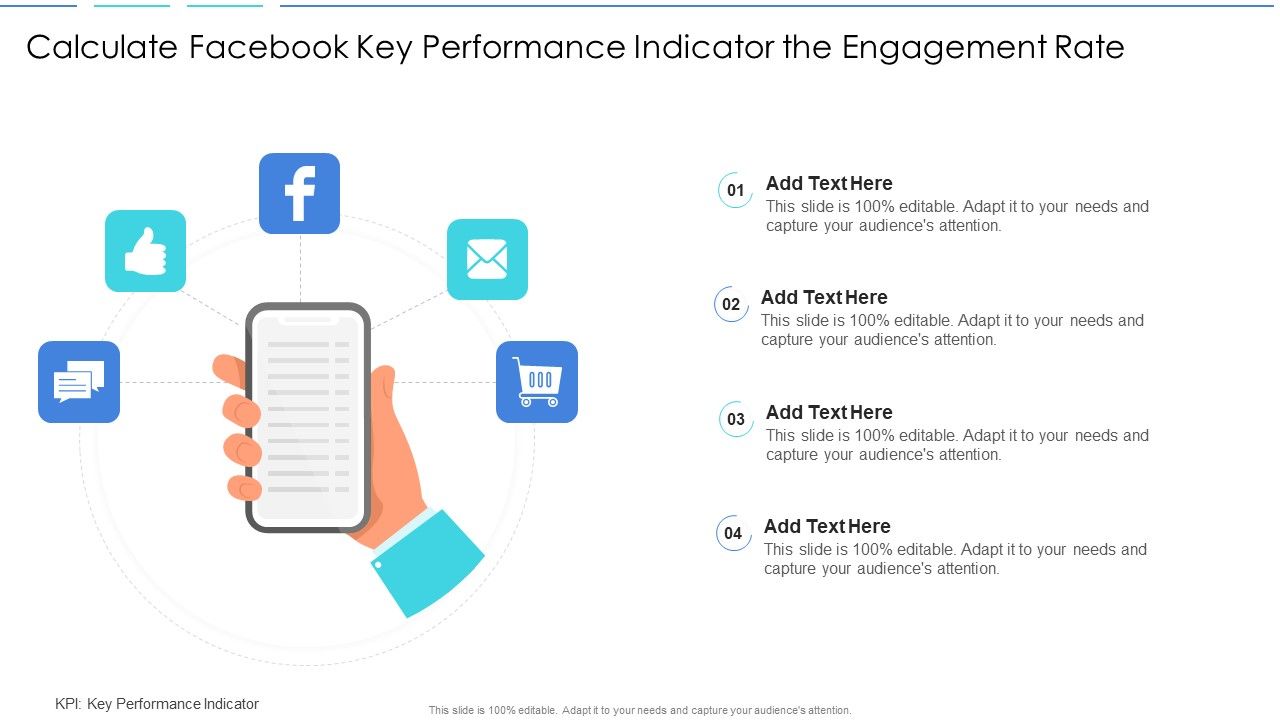 Calculate Facebook Key Performance Indicator the Engagement Rate

01
Add Text Here
This slide is 100% editable. Adapt it to your needs and capture your audience's attention.

02
Add Text Here
This slide is 100% editable. Adapt it to your needs and capture your audience's attention.

03
Add Text Here
This slide is 100% editable. Adapt it to your needs and capture your audience's attention.

04
Add Text Here
This slide is 100% editable. Adapt it to your needs and capture your audience's attention.

KPI: Key Performance Indicator

This slide is 100% editable. Adapt it to your needs and capture your audience's attention.